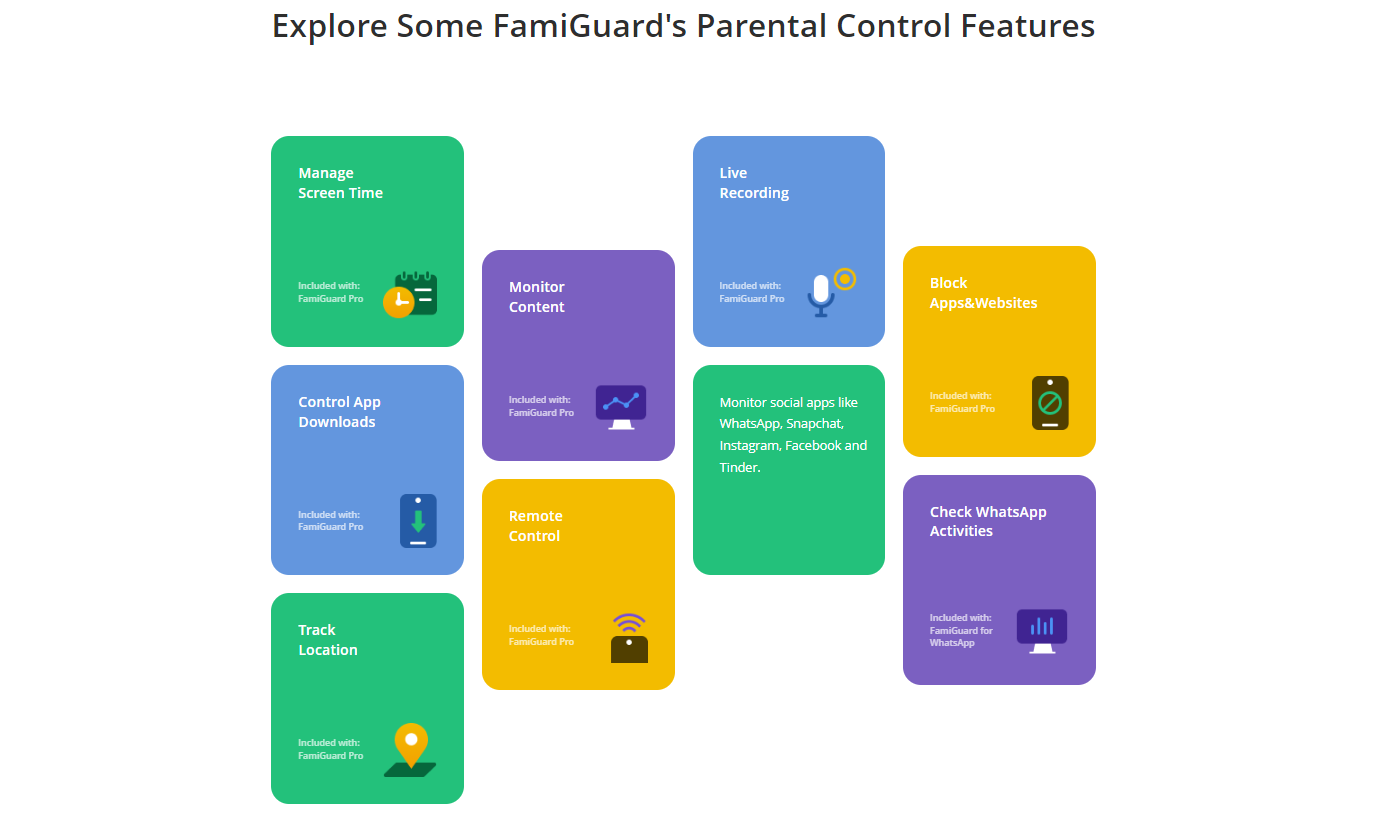 Explore Some FamiGuard's Parental Control Features

Manage Screen Time

Included with: FamiGuard Pro

Control App Downloads

Included with: FamiGuard Pro

Track Location

Included with: FamiGuard Pro

Monitor Content

Included with: FamiGuard Pro

Remote Control

Included with: FamiGuard Pro

Live Recording

Included with: FamiGuard Pro

Monitor social apps like WhatsApp, Snapchat, Instagram, Facebook and Tinder.

Block Apps&Websites

Included with: FamiGuard Pro

Check WhatsApp Activities

Included with: FamiGuard for WhatsApp